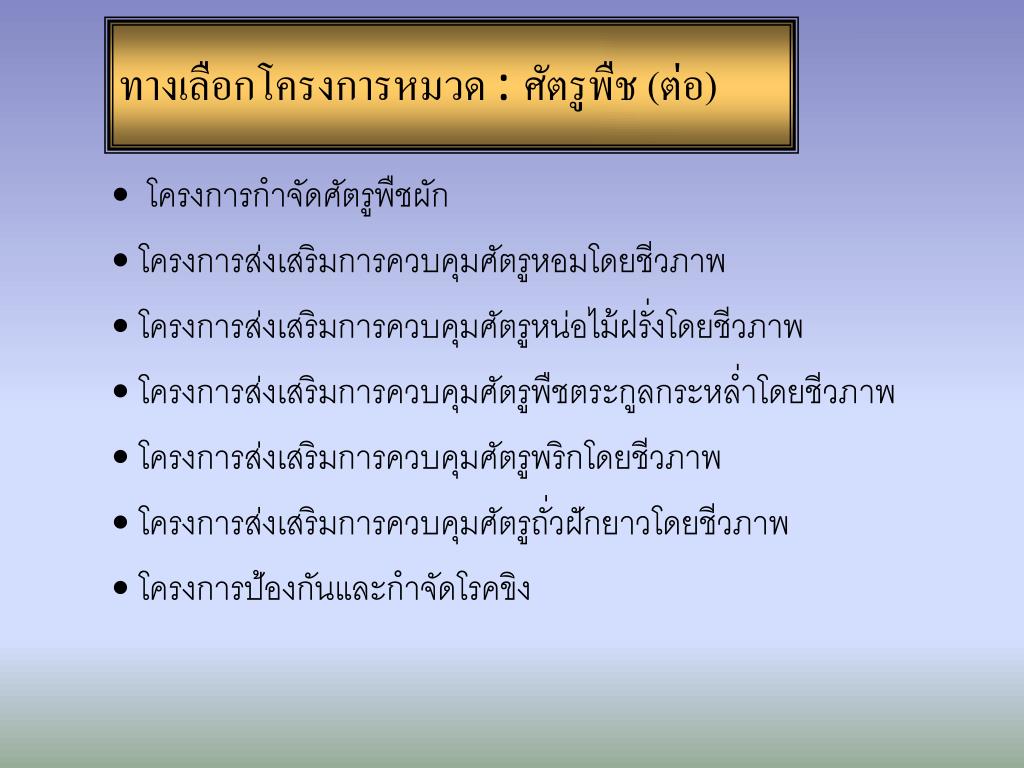 ทางเลือกโครงการหมวด : ศัตรูพืช (ต่อ)

• โครงการกำจัดศัตรูพืชผัก

• โครงการส่งเสริมการควบคุมศัตรูหอมโดยชีวภาพ

• โครงการส่งเสริมการควบคุมศัตรูหน่อไม้ฝรั่งโดยชีวภาพ

• โครงการส่งเสริมการควบคุมศัตรูพืชตระกูลกระหล่ำโดยชีวภาพ

• โครงการส่งเสริมการควบคุมศัตรูพริกโดยชีวภาพ

• โครงการส่งเสริมการควบคุมศัตรูถั่วฝักยาวโดยชีวภาพ

• โครงการป้องกันและกำจัดโรคขิง